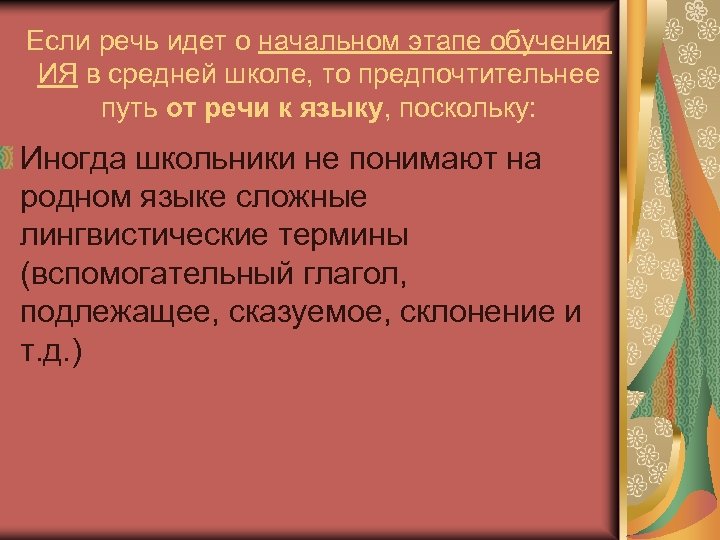 Если речь идет о начальном этапе обучения ИЯ в средней школе, то предпочтительнее путь от речи к языку, поскольку:

Иногда школьники не понимают на родном языке сложные лингвистические термины (вспомогательный глагол, подлежащее, сказуемое, склонение и т.д.)